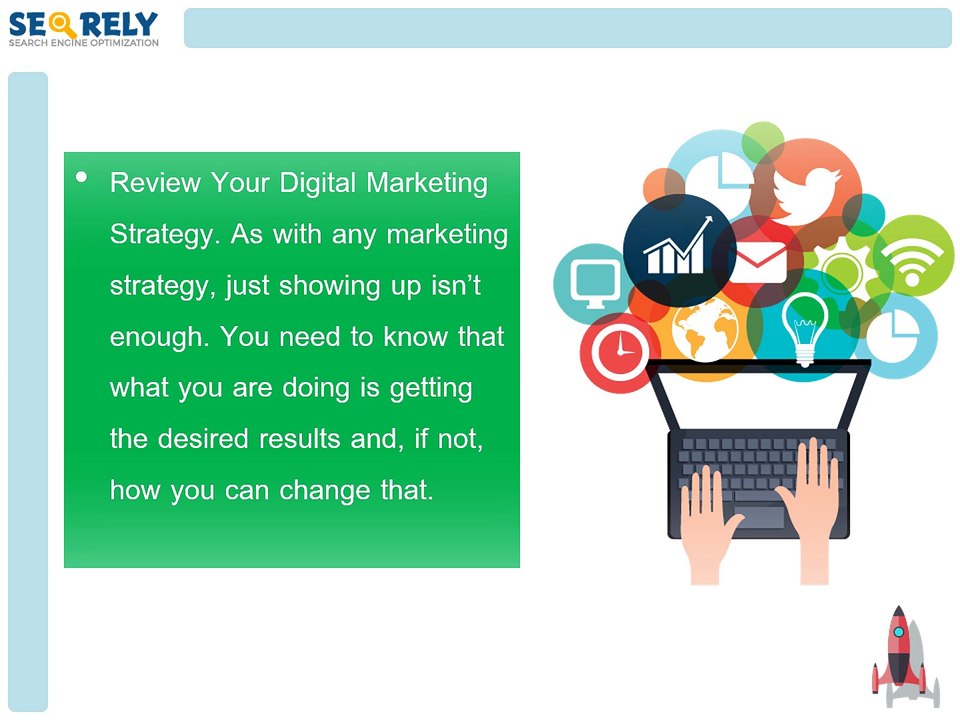 SEO RELY
SEARCH ENGINE OPTIMIZATION

• Review Your Digital Marketing Strategy. As with any marketing strategy, just showing up isn't enough. You need to know that what you are doing is getting the desired results and, if not, how you can change that.